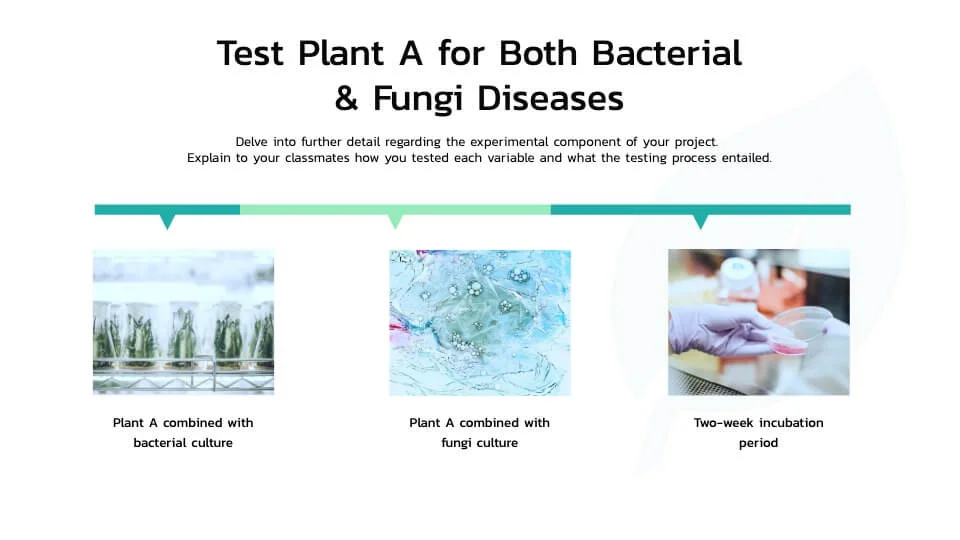 Test Plant A for Both Bacterial & Fungi Diseases

Delve into further detail regarding the experimental component of your project. Explain to your classmates how you tested each variable and what the testing process entailed.

Plant A combined with bacterial culture

Plant A combined with fungi culture

Two-week incubation period